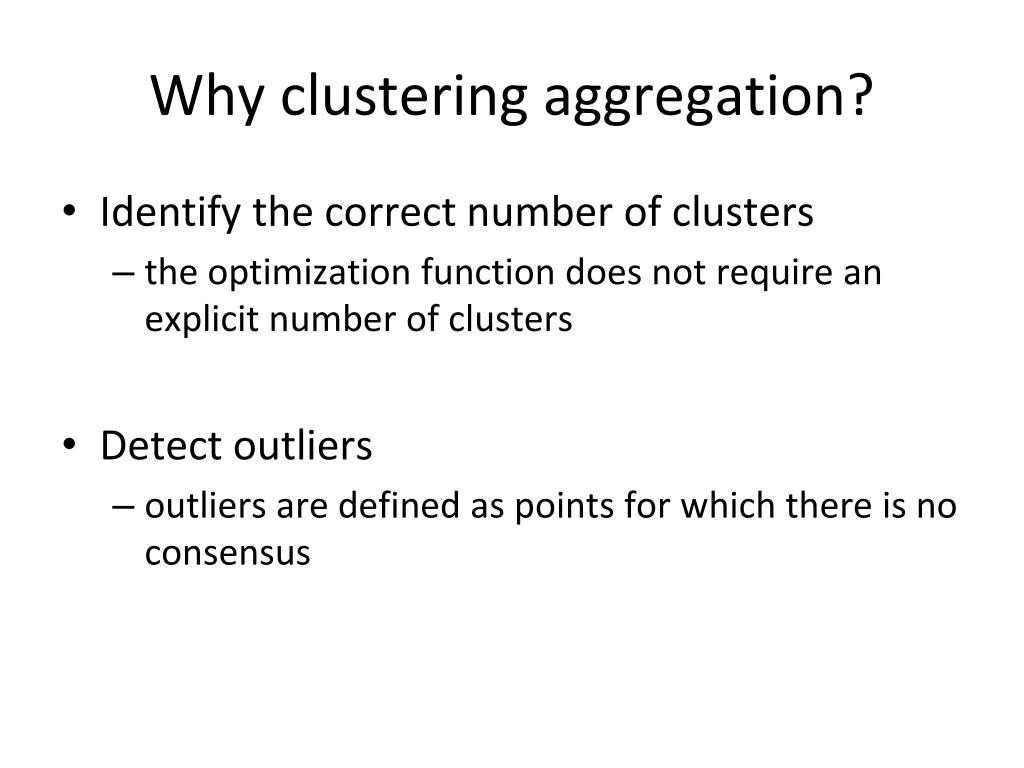 Why clustering aggregation?

• Identify the correct number of clusters
  – the optimization function does not require an explicit number of clusters

• Detect outliers
  – outliers are defined as points for which there is no consensus